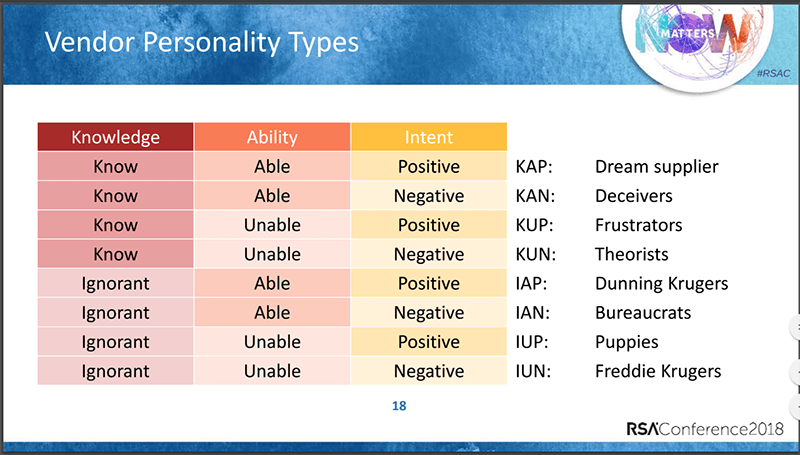 Vendor Personality Types

NOW MATTERS

#RSAC

| Knowledge | Ability | Intent | | |
|---|---|---|---|---|
| Know | Able | Positive | KAP: | Dream supplier |
| Know | Able | Negative | KAN: | Deceivers |
| Know | Unable | Positive | KUP: | Frustrators |
| Know | Unable | Negative | KUN: | Theorists |
| Ignorant | Able | Positive | IAP: | Dunning Krugers |
| Ignorant | Able | Negative | IAN: | Bureaucrats |
| Ignorant | Unable | Positive | IUP: | Puppies |
| Ignorant | Unable | Negative | IUN: | Freddie Krugers |

18

RSAConference2018